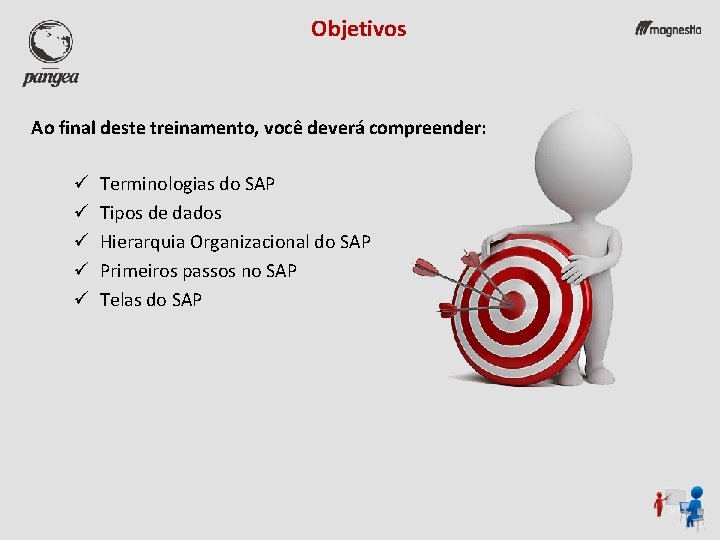 pangea

Objetivos

magnesita

Ao final deste treinamento, você deverá compreender:

✓ Terminologias do SAP
✓ Tipos de dados
✓ Hierarquia Organizacional do SAP
✓ Primeiros passos no SAP
✓ Telas do SAP